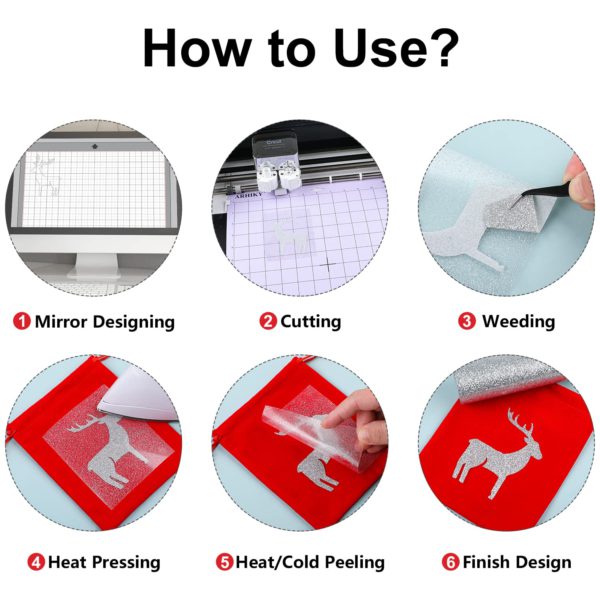 How to Use?

Cricut

ARHIKY

1 Mirror Designing

2 Cutting

3 Weeding

4 Heat Pressing

5 Heat/Cold Peeling

6 Finish Design